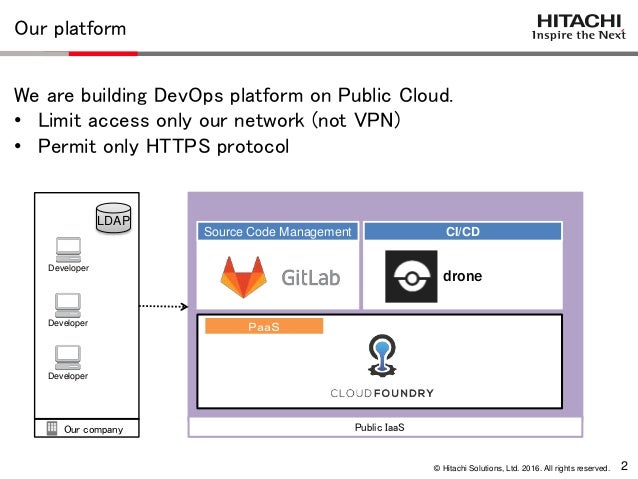 Our platform

HITACHI
Inspire the Next

We are building DevOps platform on Public Cloud.
• Limit access only our network (not VPN)
• Permit only HTTPS protocol

LDAP
Developer
Developer
Developer
Our company

Source Code Management
GitLab
CI/CD
drone
PaaS
CLOUDFOUNDRY
Public IaaS

© Hitachi Solutions, Ltd. 2016. All rights reserved. 2